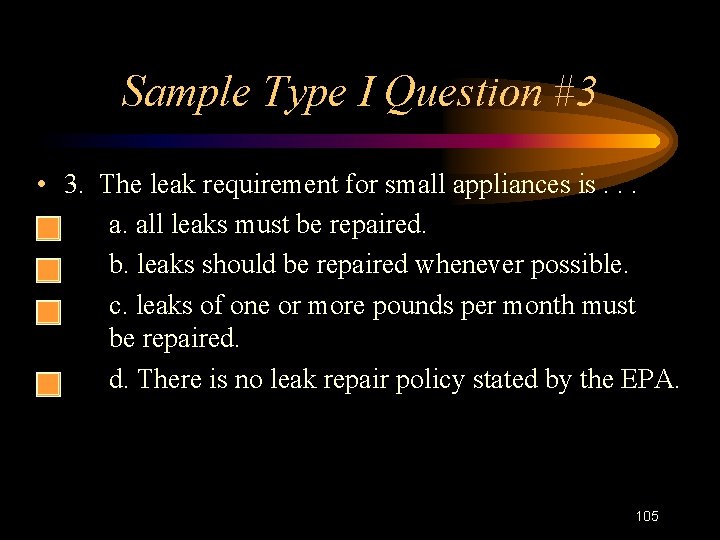 Sample Type I Question #3

• 3. The leak requirement for small appliances is . . .

a. all leaks must be repaired.

b. leaks should be repaired whenever possible.

c. leaks of one or more pounds per month must be repaired.

d. There is no leak repair policy stated by the EPA.

105